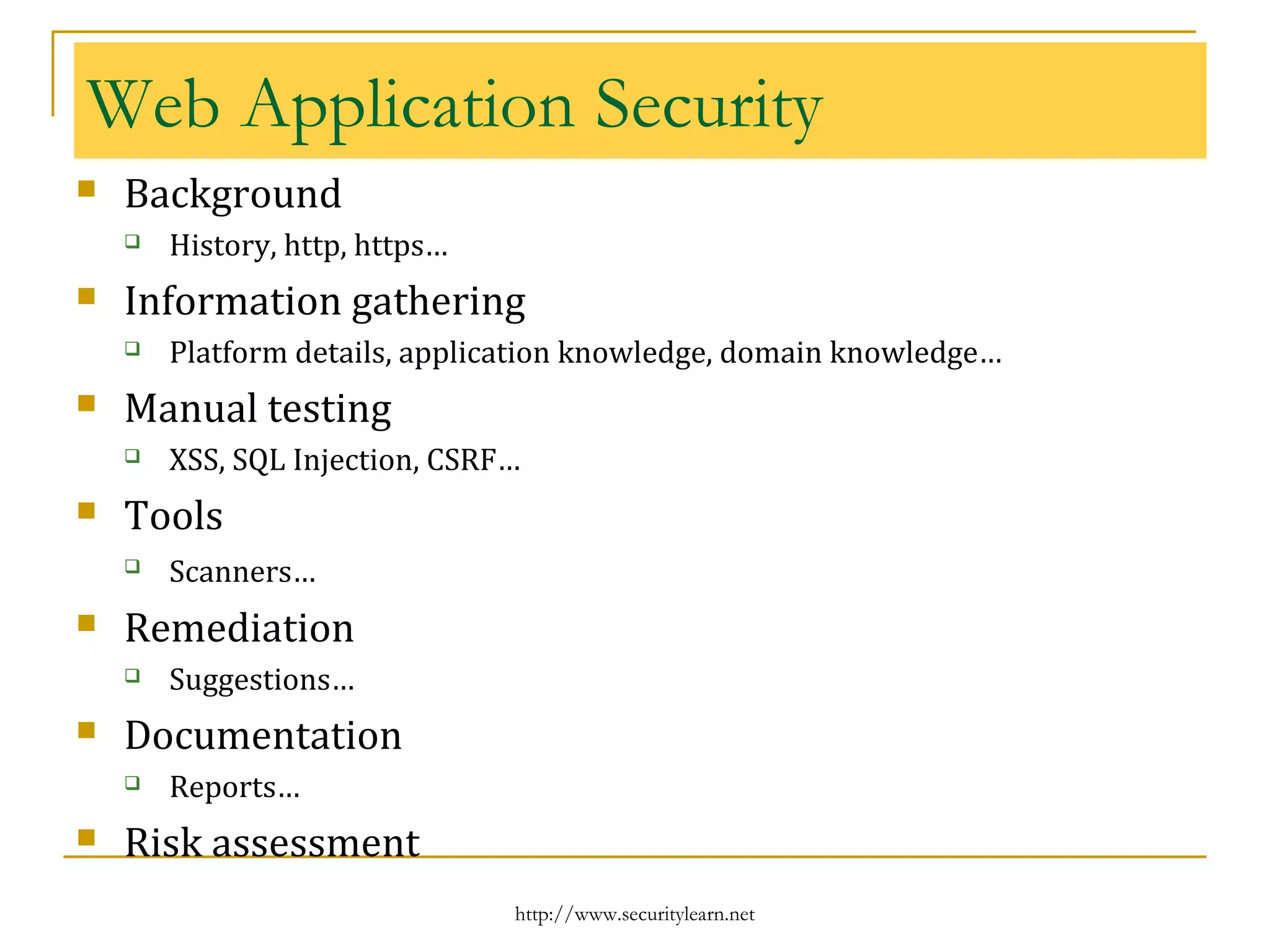 Web Application Security

Background

History, http, https…

Information gathering

Platform details, application knowledge, domain knowledge…

Manual testing

XSS, SQL Injection, CSRF…

Tools

Scanners…

Remediation

Suggestions…

Documentation

Reports…

Risk assessment

http://www.securitylearn.net